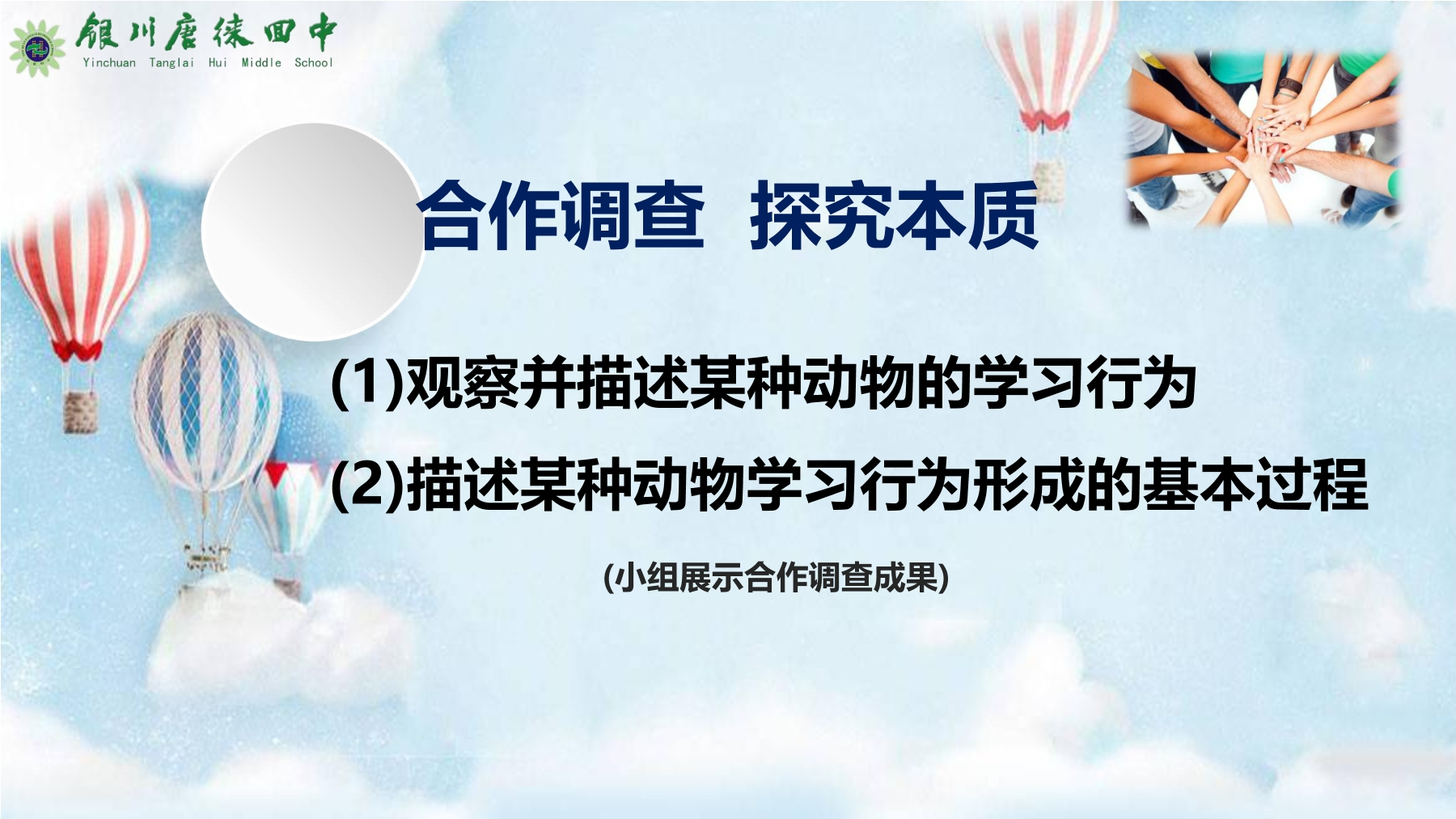 银川唐徕回中
Yinchuan Tanglai Hui Middle School

合作调查 探究本质

(1)观察并描述某种动物的学习行为

(2)描述某种动物学习行为形成的基本过程

(小组展示合作调查成果)